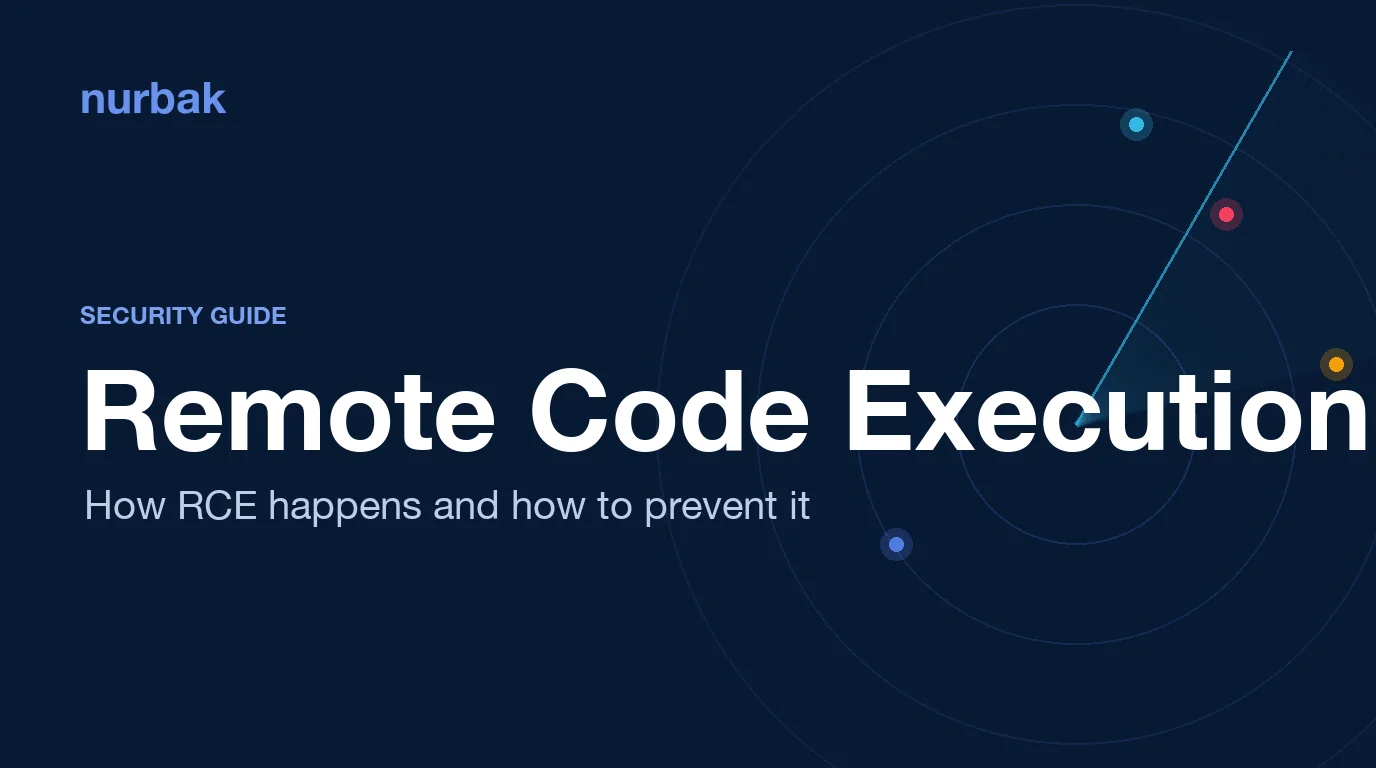 nurbak

SECURITY GUIDE

Remote Code Execution

How RCE happens and how to prevent it